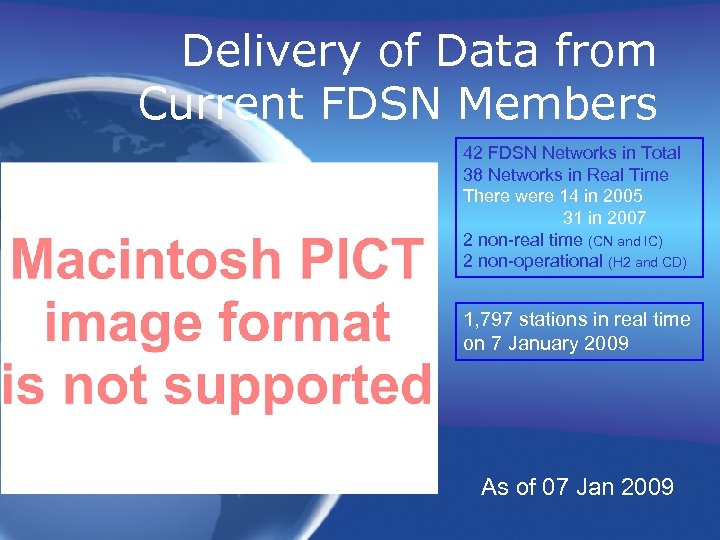 Delivery of Data from Current FDSN Members

Macintosh PICT image format is not supported

42 FDSN Networks in Total
38 Networks in Real Time
There were 14 in 2005
31 in 2007
2 non-real time (CN and IC)
2 non-operational (H2 and CD)

1,797 stations in real time on 7 January 2009

As of 07 Jan 2009